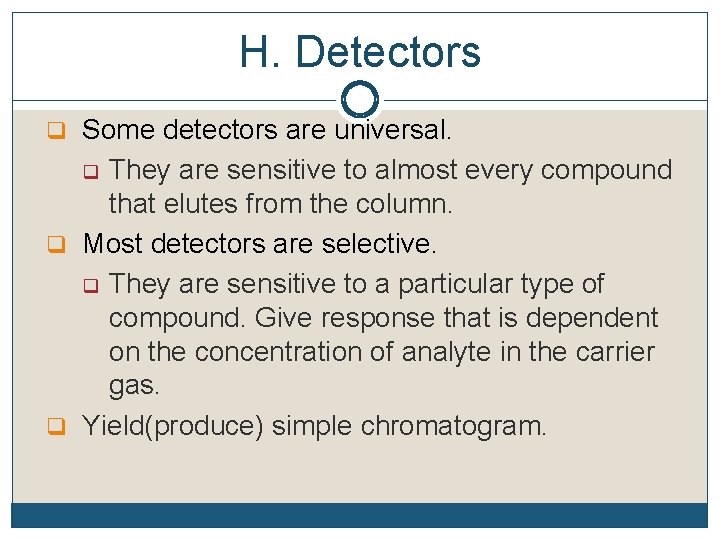 H. Detectors

Some detectors are universal.

They are sensitive to almost every compound that elutes from the column.

Most detectors are selective.

They are sensitive to a particular type of compound. Give response that is dependent on the concentration of analyte in the carrier gas.

Yield(produce) simple chromatogram.